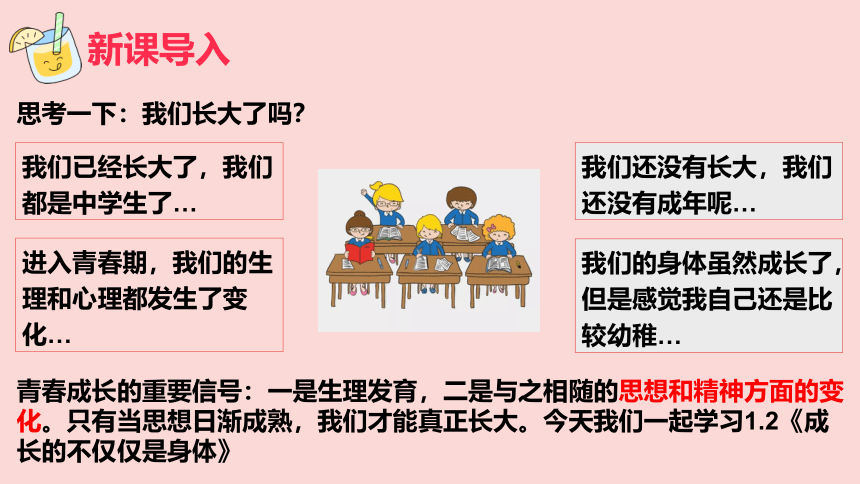 新课导入

思考一下：我们长大了吗？

我们已经长大了，我们都是中学生了…

进入青春期，我们的生理和心理都发生了变化…

我们还没有长大，我们还没有成年呢…

我们的身体虽然成长了，但是感觉我自己还是比较幼稚…

青春成长的重要信号：一是生理发育，二是与之相随的思想和精神方面的变化。只有当思想日渐成熟，我们才能真正长大。今天我们一起学习1.2《成长的不仅仅是身体》